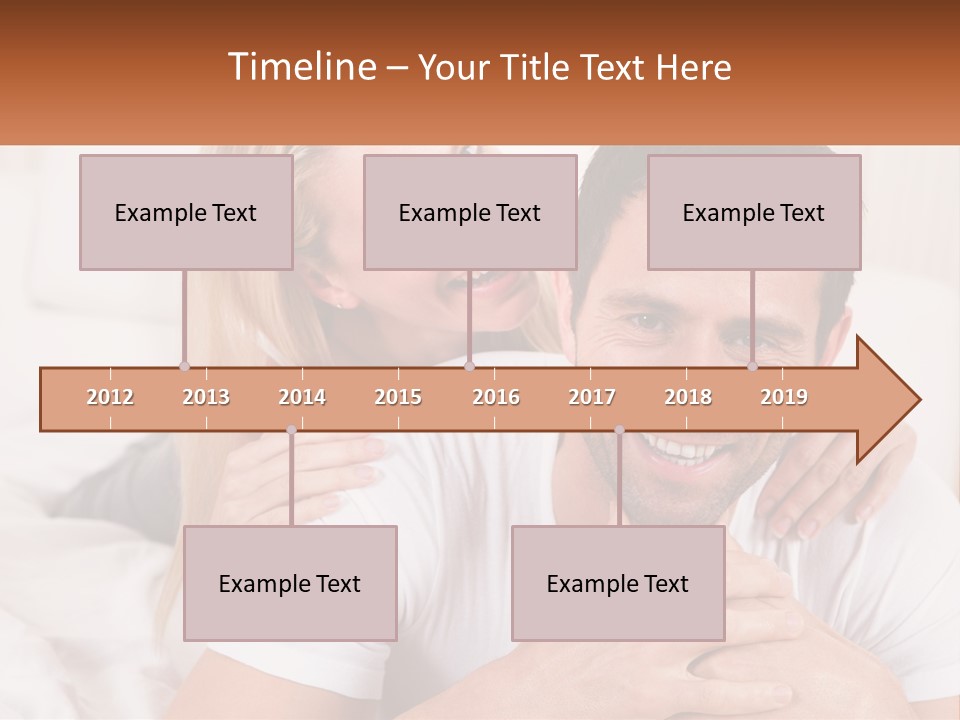 Timeline – Your Title Text Here

Example Text

Example Text

Example Text

2012 2013 2014 2015 2016 2017 2018 2019

Example Text

Example Text